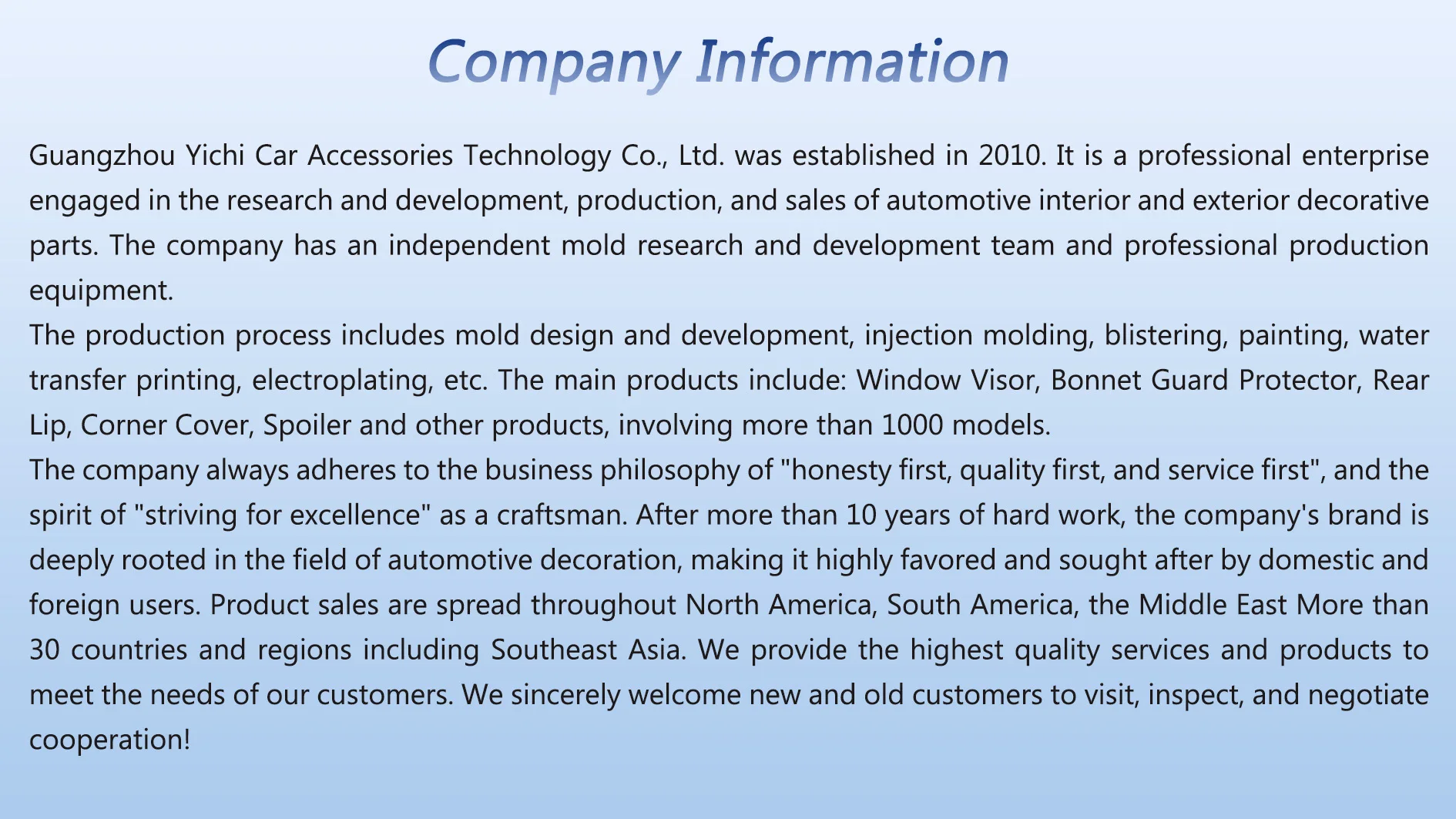 Company Information

Guangzhou Yichi Car Accessories Technology Co., Ltd. was established in 2010. It is a professional enterprise engaged in the research and development, production, and sales of automotive interior and exterior decorative parts. The company has an independent mold research and development team and professional production equipment.

The production process includes mold design and development, injection molding, blistering, painting, water transfer printing, electroplating, etc. The main products include: Window Visor, Bonnet Guard Protector, Rear Lip, Corner Cover, Spoiler and other products, involving more than 1000 models.

The company always adheres to the business philosophy of "honesty first, quality first, and service first", and the spirit of "striving for excellence" as a craftsman. After more than 10 years of hard work, the company's brand is deeply rooted in the field of automotive decoration, making it highly favored and sought after by domestic and foreign users. Product sales are spread throughout North America, South America, the Middle East More than 30 countries and regions including Southeast Asia. We provide the highest quality services and products to meet the needs of our customers. We sincerely welcome new and old customers to visit, inspect, and negotiate cooperation!